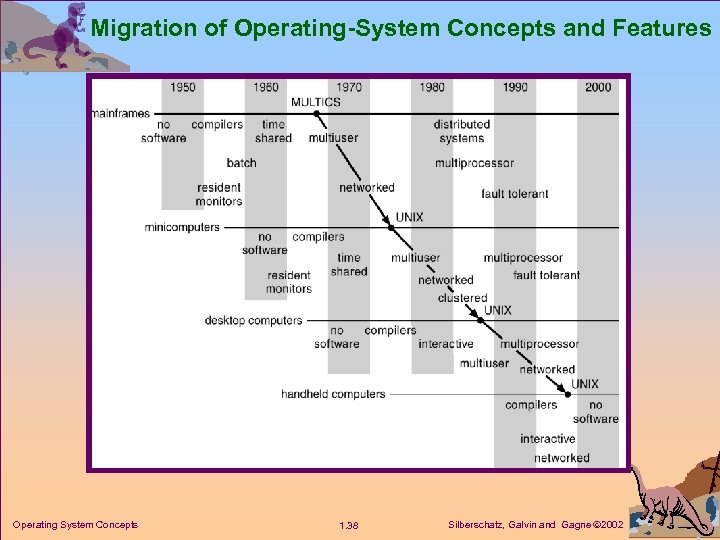 Migration of Operating-System Concepts and Features

1950 1960 1970 1980 1990 2000

MULTICS

mainframes

no software

compilers

time shared

multiuser

distributed systems

batch

multiprocessor

resident monitors

networked

fault tolerant

UNIX

minicomputers

no software

compilers

time shared

multiuser

multiprocessor

resident monitors

networked

fault tolerant

clustered

UNIX

desktop computers

no software

compilers

interactive

multiprocessor

multiuser

networked

UNIX

handheld computers

compilers

no software

interactive

networked

Operating System Concepts 1.38 Silberschatz, Galvin and Gagne ©2002